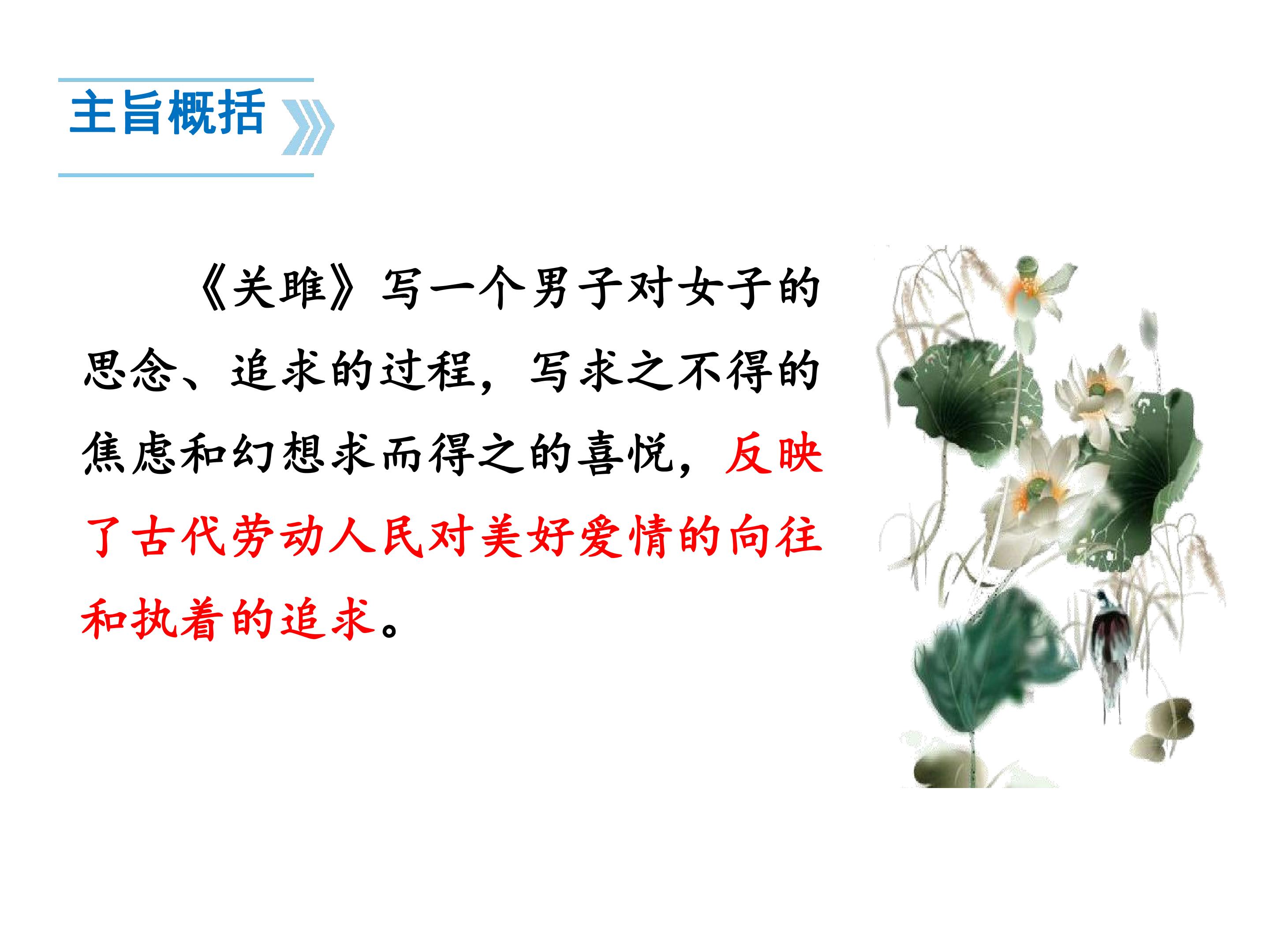 主旨概括

《关雎》写一个男子对女子的思念、追求的过程，写求之不得的焦虑和幻想求而得之的喜悦，反映了古代劳动人民对美好爱情的向往和执着的追求。